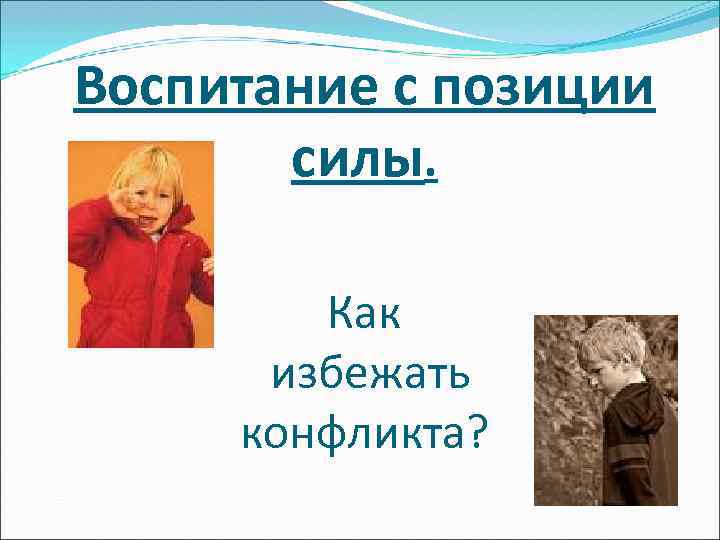 Воспитание с позиции силы.

Как избежать конфликта?